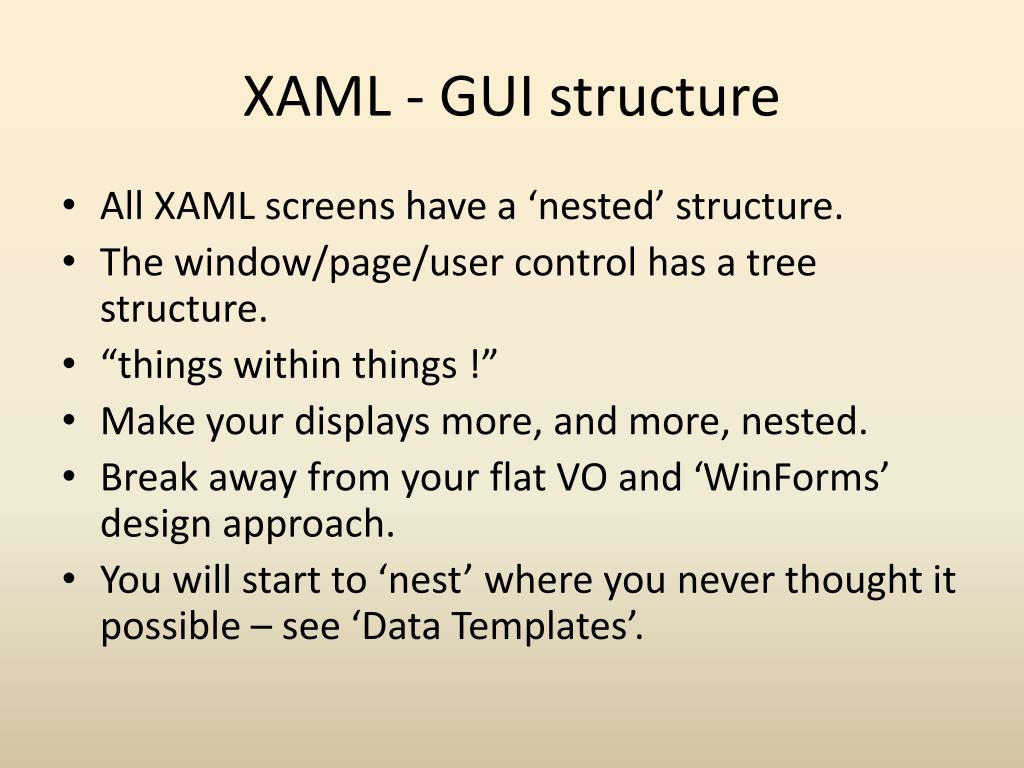 XAML - GUI structure

• All XAML screens have a ‘nested’ structure.
• The window/page/user control has a tree structure.
• “things within things !”
• Make your displays more, and more, nested.
• Break away from your flat VO and ‘WinForms’ design approach.
• You will start to ‘nest’ where you never thought it possible – see ‘Data Templates’.